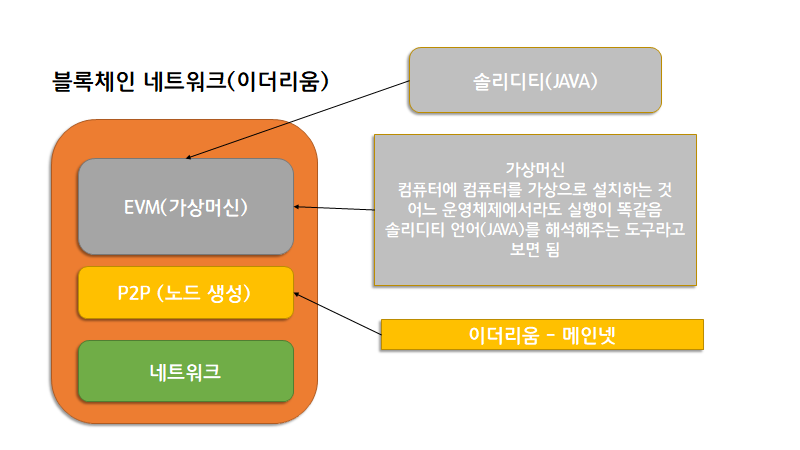 블록체인 네트워크(이더리움)

솔리디티(JAVA)

EVM(가상머신)

가상머신
컴퓨터에 컴퓨터를 가상으로 설치하는 것
어느 운영체제에서라도 실행이 똑같음
솔리디티 언어(JAVA)를 해석해주는 도구라고 보면 됨

P2P (노드 생성)

이더리움 - 메인넷

네트워크